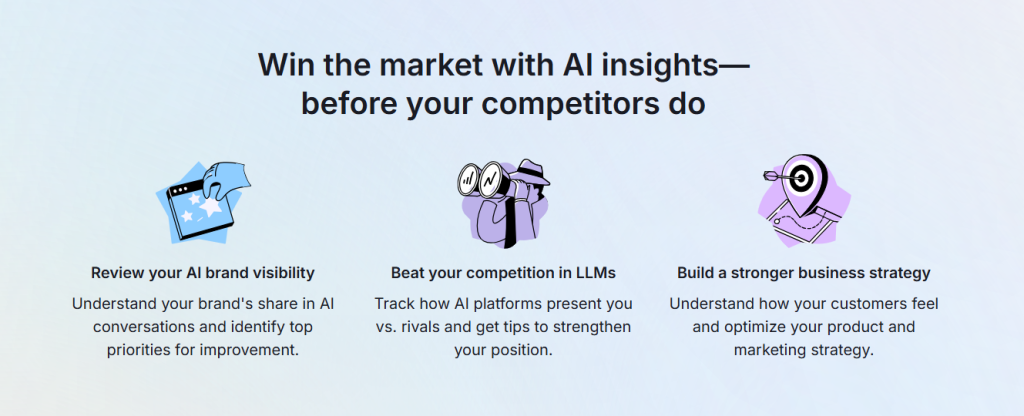 Win the market with AI insights—
before your competitors do

Review your AI brand visibility

Understand your brand's share in AI conversations and identify top priorities for improvement.

Beat your competition in LLMs

Track how AI platforms present you vs. rivals and get tips to strengthen your position.

Build a stronger business strategy

Understand how your customers feel and optimize your product and marketing strategy.